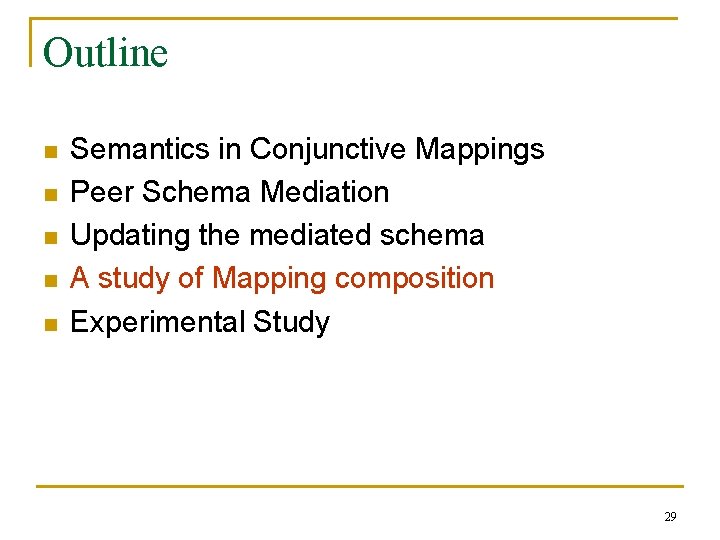 Outline

- Semantics in Conjunctive Mappings
- Peer Schema Mediation
- Updating the mediated schema
- A study of Mapping composition
- Experimental Study

29